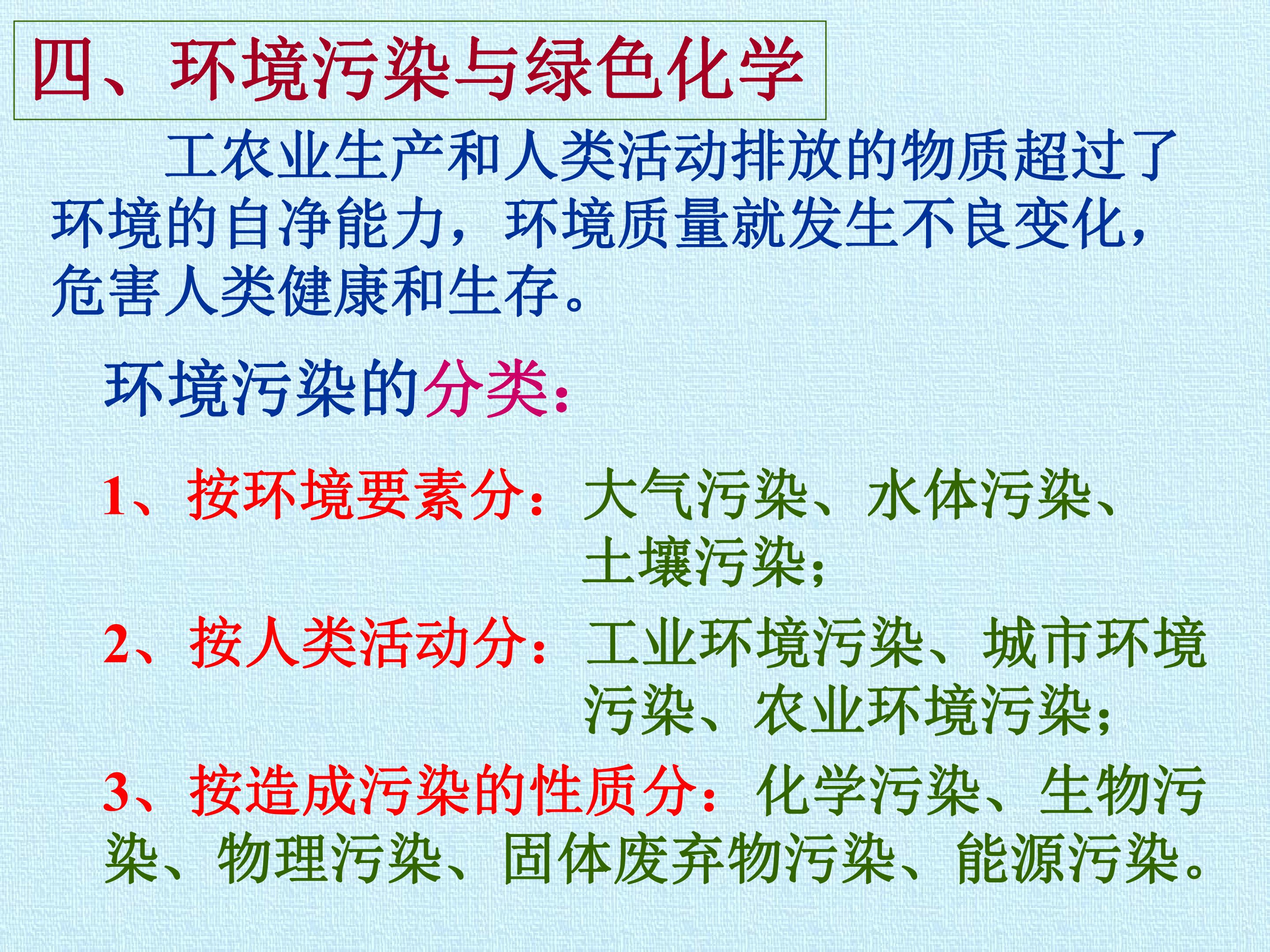 四、环境污染与绿色化学

工农业生产和人类活动排放的物质超过了环境的自净能力，环境质量就发生不良变化，危害人类健康和生存。

环境污染的分类：

1、按环境要素分：大气污染、水体污染、土壤污染；

2、按人类活动分：工业环境污染、城市环境污染、农业环境污染；

3、按造成污染的性质分：化学污染、生物污染、物理污染、固体废弃物污染、能源污染。